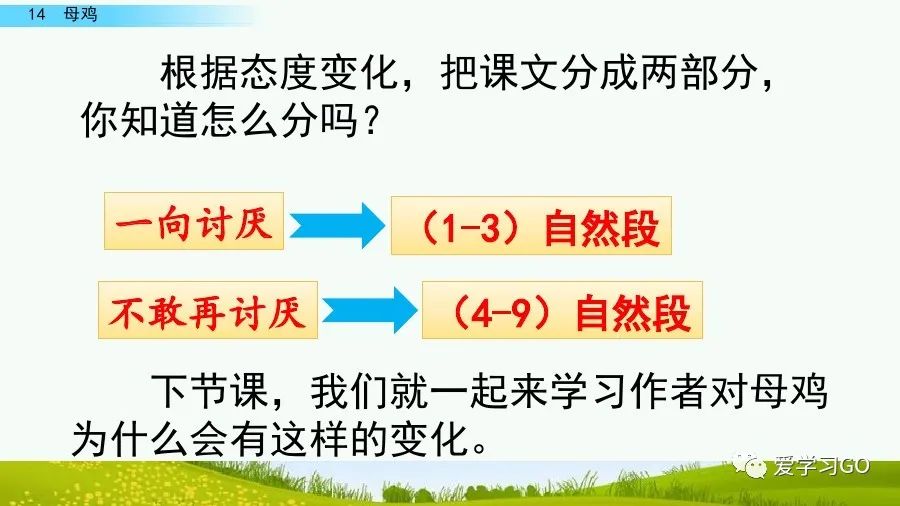 14 母鸡

根据态度变化，把课文分成两部分，你知道怎么分吗？

一向讨厌

（1-3）自然段

不敢再讨厌

（4-9）自然段

下节课，我们就一起来学习作者对母鸡为什么会有这样的变化。

爱学习GO